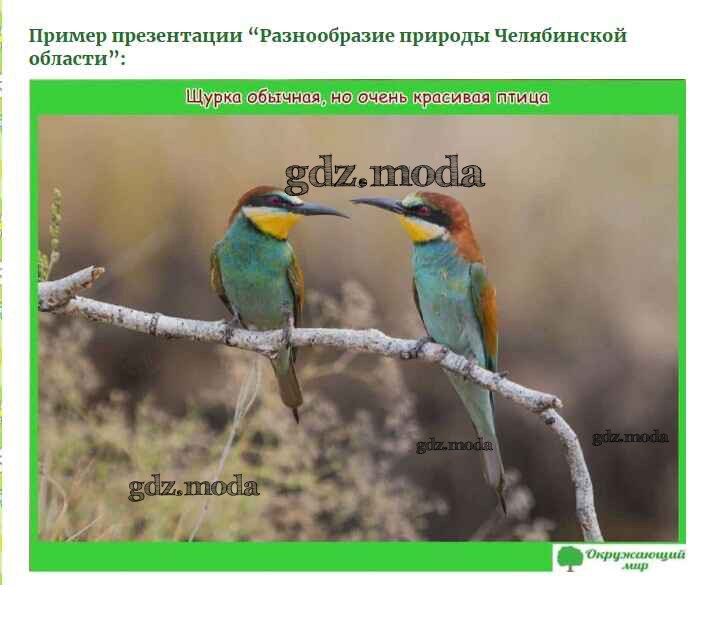 Пример презентации “Разнообразие природы Челябинской области”:

Щурка обычная, но очень красивая птица

gdz.moda

gdz.moda

gdz.moda

gdz.moda

Окружающий мир